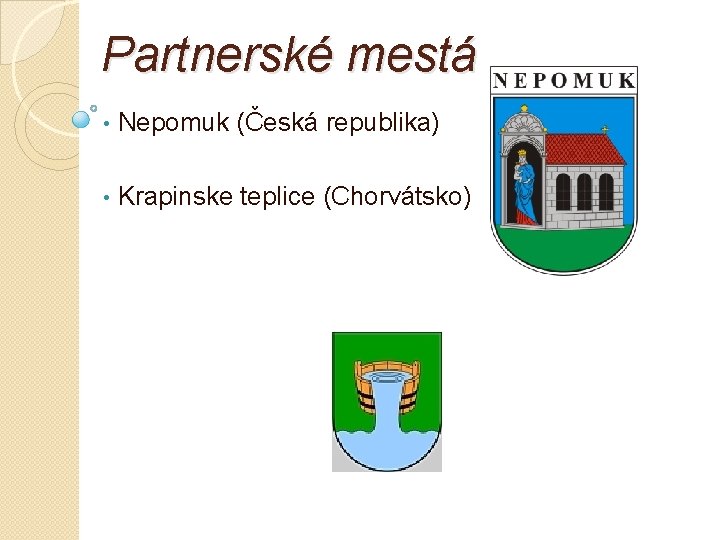 Partnerské mestá

• Nepomuk (Česká republika)

• Krapinske teplice (Chorvátsko)

NEPOMUK